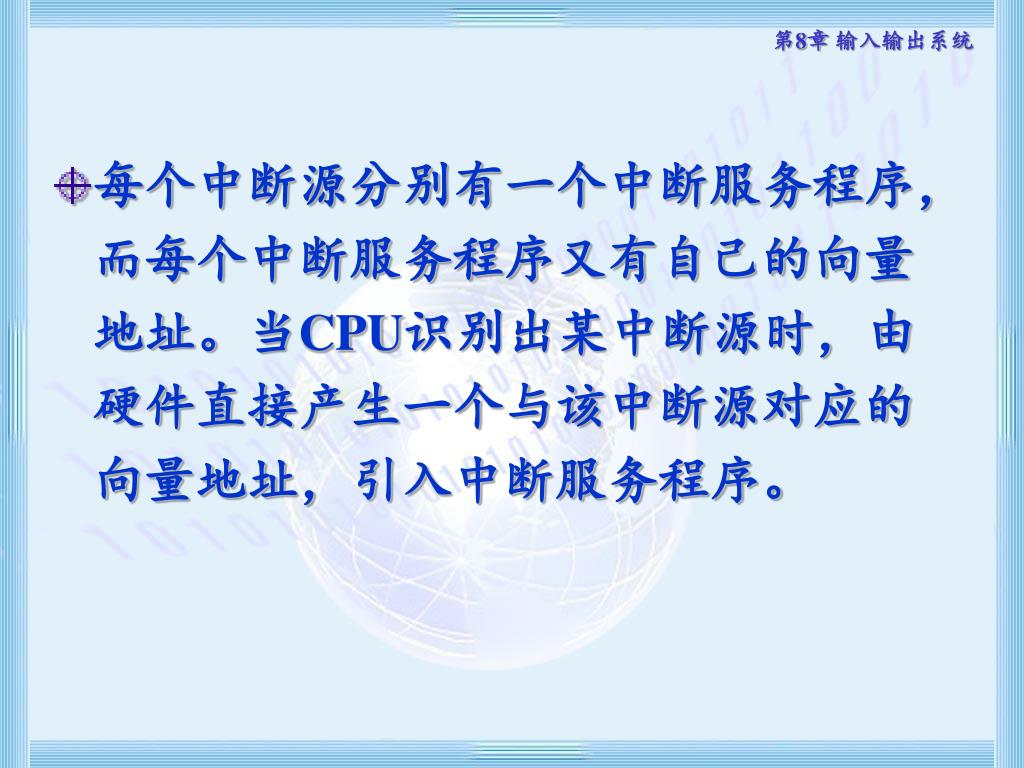 第8章 输入输出系统

每个中断源分别有一个中断服务程序，而每个中断服务程序又有自己的向量地址。当CPU识别出某中断源时，由硬件直接产生一个与该中断源对应的向量地址，引入中断服务程序。